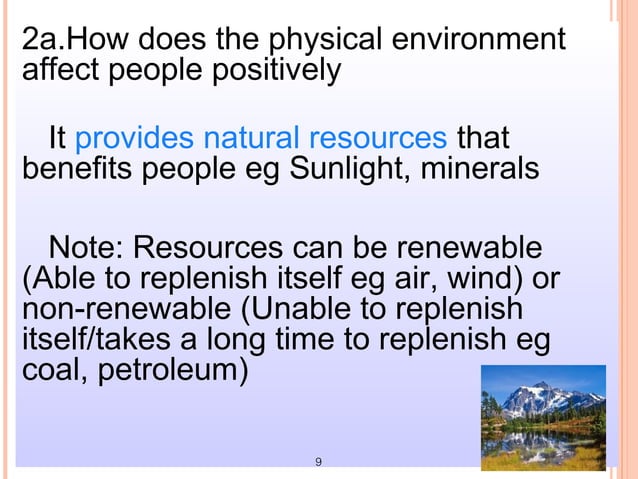 2a.How does the physical environment affect people positively

It provides natural resources that benefits people eg Sunlight, minerals

Note: Resources can be renewable (Able to replenish itself eg air, wind) or non-renewable (Unable to replenish itself/takes a long time to replenish eg coal, petroleum)

9